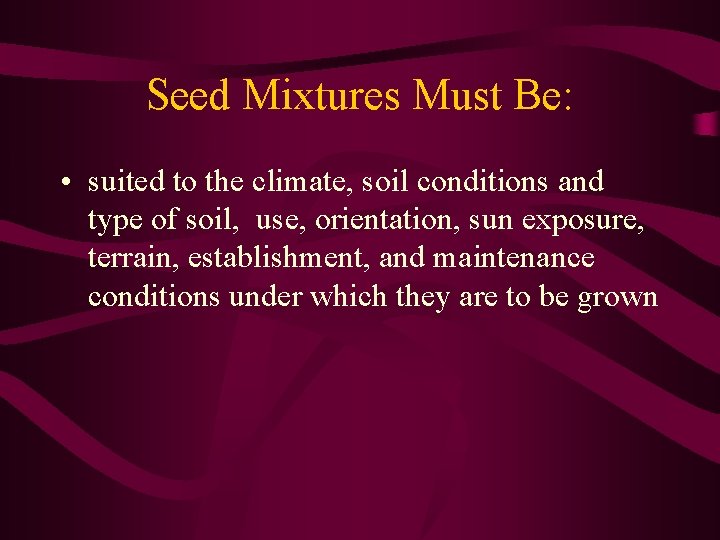 Seed Mixtures Must Be:

• suited to the climate, soil conditions and type of soil, use, orientation, sun exposure, terrain, establishment, and maintenance conditions under which they are to be grown